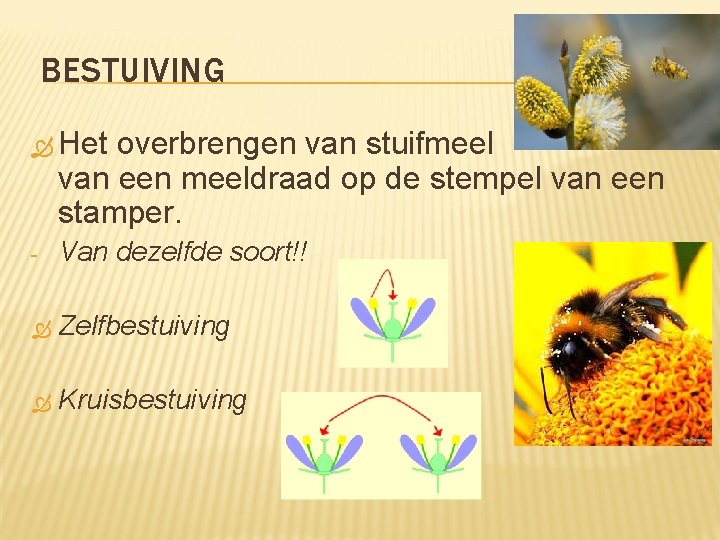 BESTUIVING

Het overbrengen van stuifmeel van een meeldraad op de stempel van een stamper.

- Van dezelfde soort!!

Zelfbestuiving

Kruisbestuiving